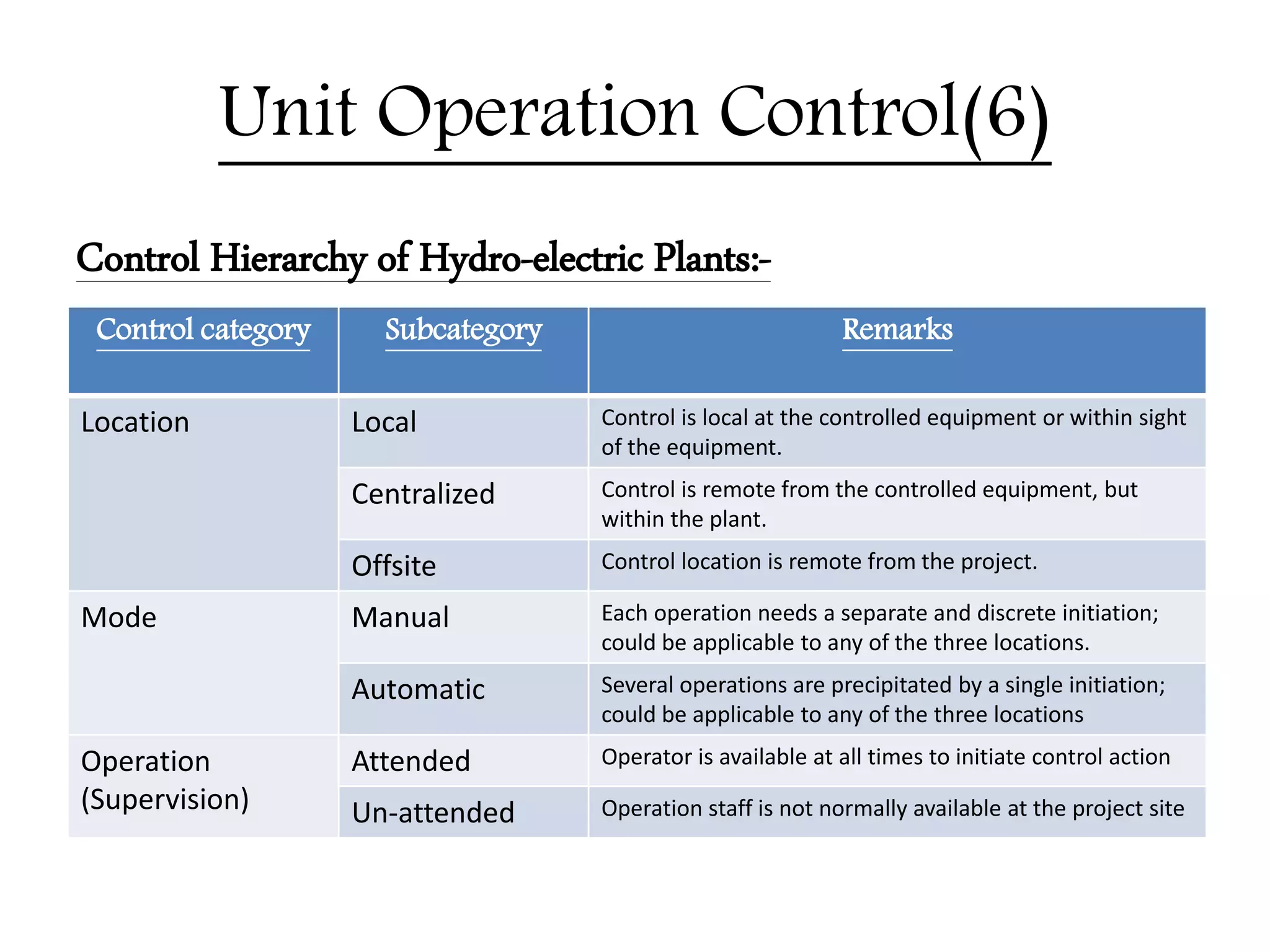 Unit Operation Control(6)

Control Hierarchy of Hydro-electric Plants:-

| Control category | Subcategory | Remarks |
|---|---|---|
| Location | Local | Control is local at the controlled equipment or within sight of the equipment. |
| | Centralized | Control is remote from the controlled equipment, but within the plant. |
| | Offsite | Control location is remote from the project. |
| Mode | Manual | Each operation needs a separate and discrete initiation; could be applicable to any of the three locations. |
| | Automatic | Several operations are precipitated by a single initiation; could be applicable to any of the three locations |
| Operation (Supervision) | Attended | Operator is available at all times to initiate control action |
| | Un-attended | Operation staff is not normally available at the project site |